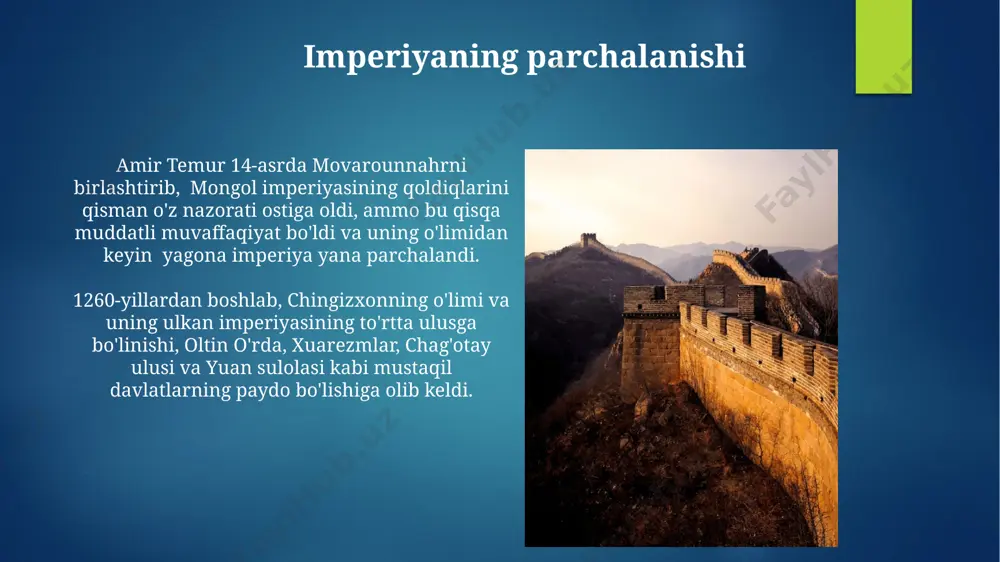 Imperiyaning parchalanishi

Amir Temur 14-asrda Movarounnahrni birlashtirib, Mongol imperiyasining qoldiqlarini qisman o'z nazorati ostiga oldi, ammo bu qisqa muddatli muvaffaqiyat bo'ldi va uning o'limidan keyin yagona imperiya yana parchalandi.

1260-yillardan boshlab, Chingizxonning o'limi va uning ulkan imperiyasining to'rtta ulusga bo'linishi, Oltin O'rda, Xuarezmlar, Chag'otay ulusi va Yuan sulolasi kabi mustaqil davlatlarning paydo bo'lishiga olib keldi.

Faylhub.uz